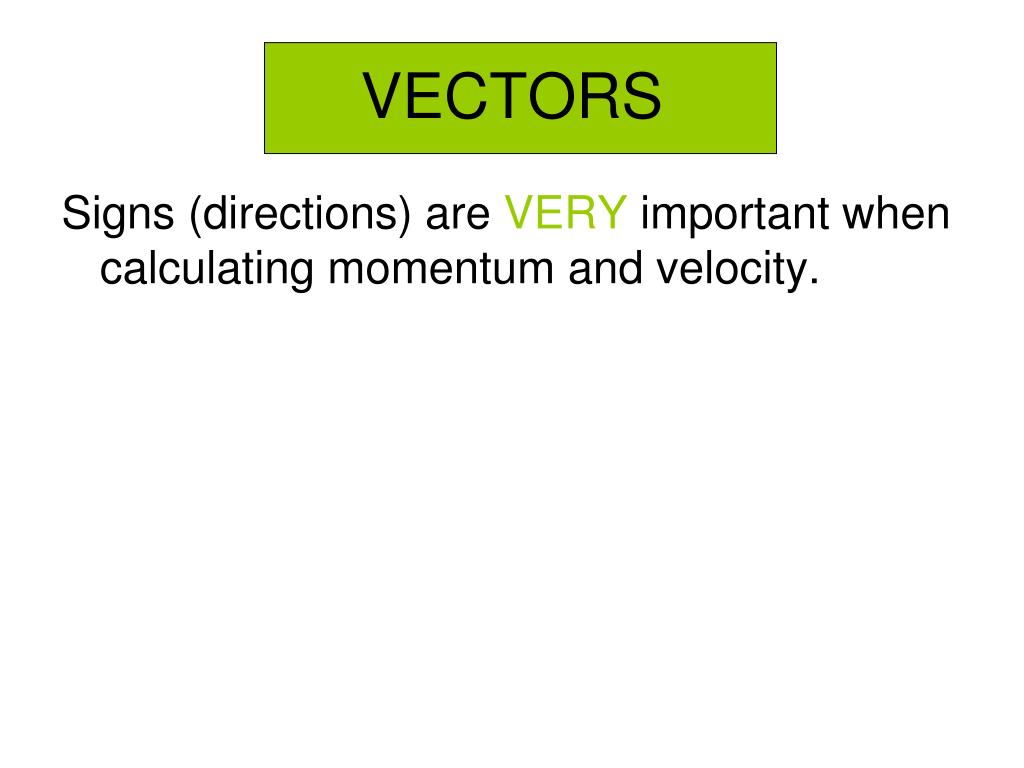 VECTORS

Signs (directions) are VERY important when calculating momentum and velocity.